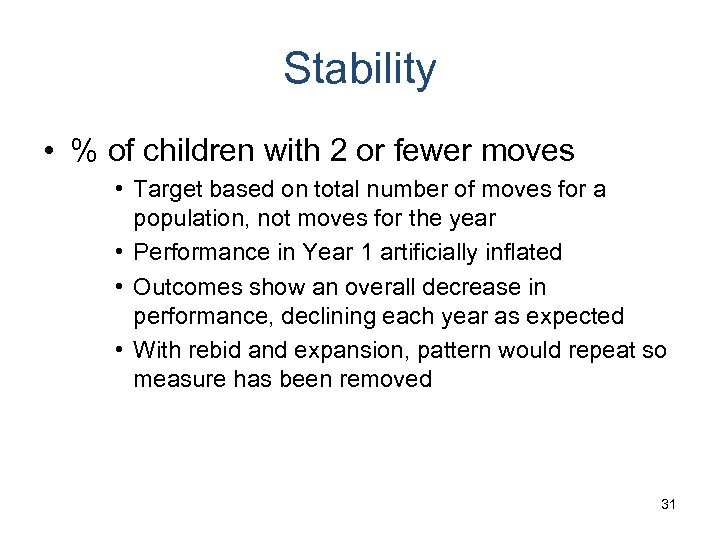 Stability

• % of children with 2 or fewer moves
  • Target based on total number of moves for a population, not moves for the year
  • Performance in Year 1 artificially inflated
  • Outcomes show an overall decrease in performance, declining each year as expected
  • With rebid and expansion, pattern would repeat so measure has been removed

31